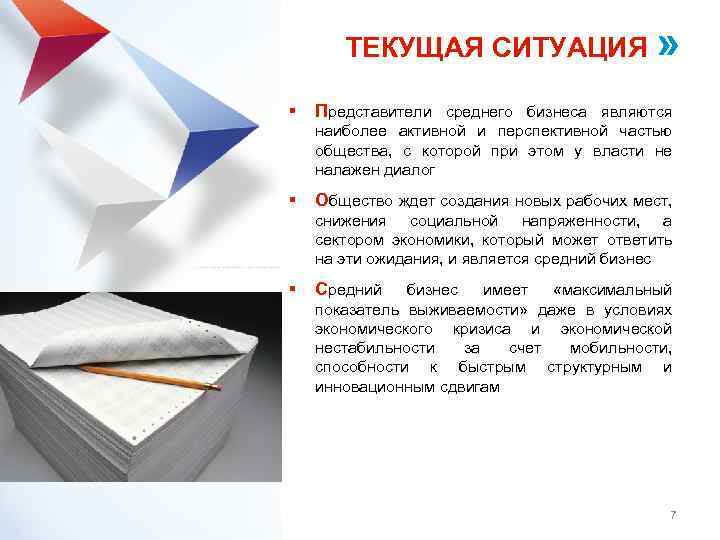 ТЕКУЩАЯ СИТУАЦИЯ »

▪ Представители среднего бизнеса являются наиболее активной и перспективной частью общества, с которой при этом у власти не налажен диалог

▪ Общество ждет создания новых рабочих мест, снижения социальной напряженности, а сектором экономики, который может ответить на эти ожидания, и является средний бизнес

▪ Средний бизнес имеет «максимальный показатель выживаемости» даже в условиях экономического кризиса и экономической нестабильности за счет мобильности, способности к быстрым структурным и инновационным сдвигам

7